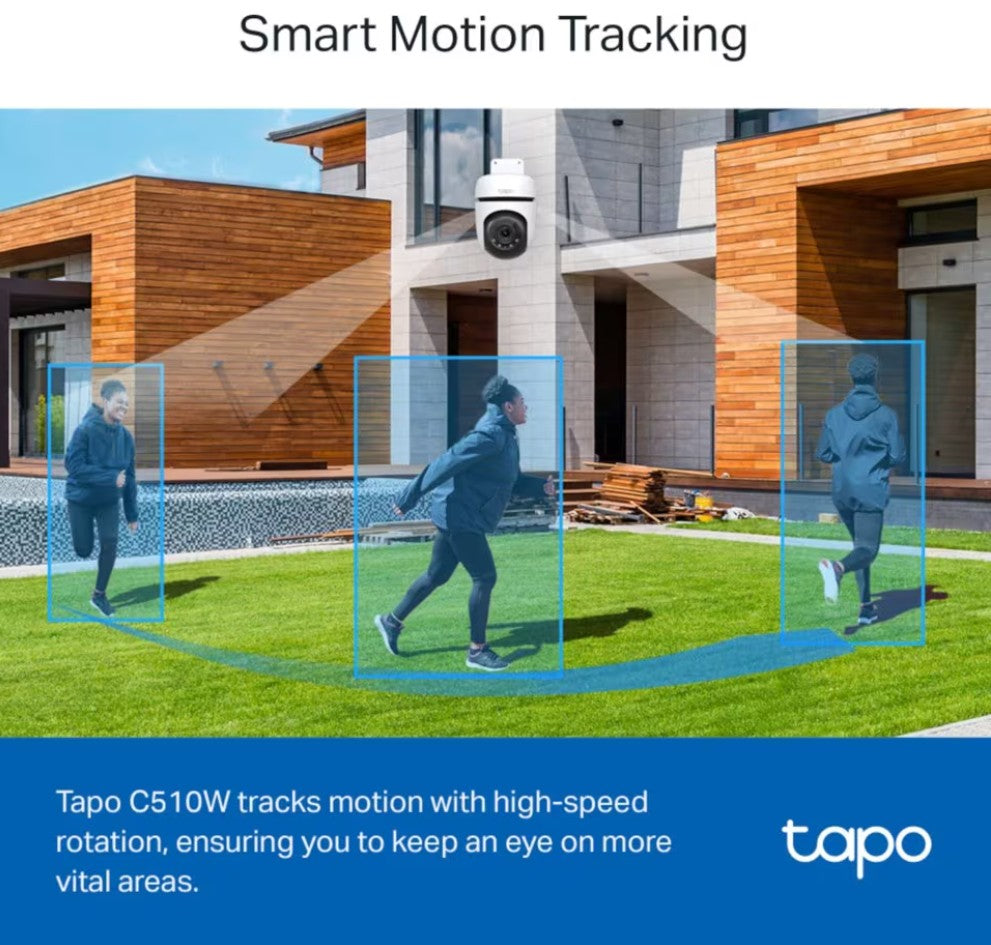 Smart Motion Tracking

tapo

Tapo C510W tracks motion with high-speed rotation, ensuring you to keep an eye on more vital areas.

tapo